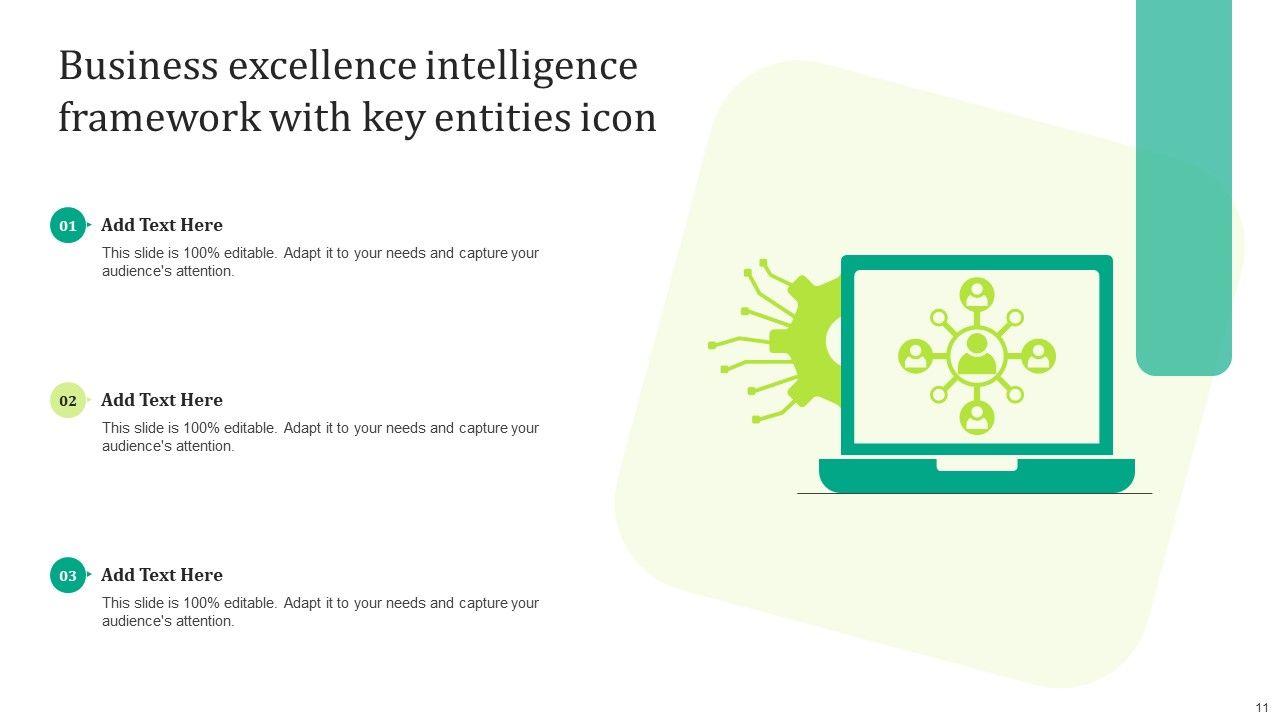 Business excellence intelligence framework with key entities icon

01 Add Text Here

This slide is 100% editable. Adapt it to your needs and capture your audience's attention.

02 Add Text Here

This slide is 100% editable. Adapt it to your needs and capture your audience's attention.

03 Add Text Here

This slide is 100% editable. Adapt it to your needs and capture your audience's attention.

11